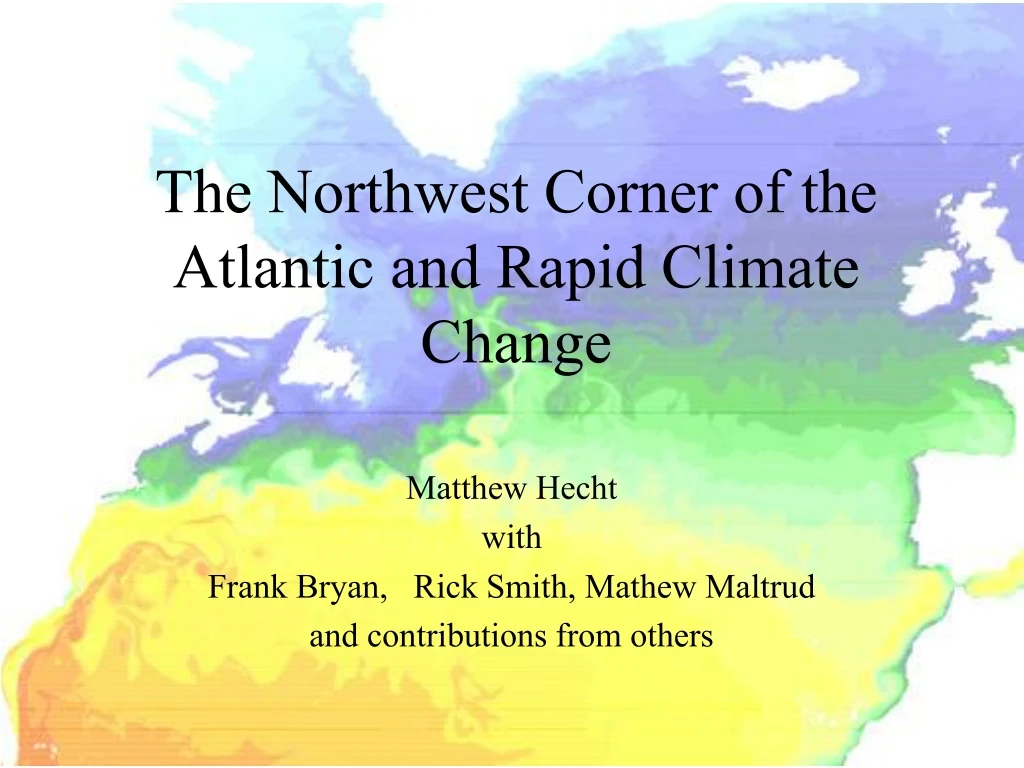 The Northwest Corner of the Atlantic and Rapid Climate Change

Matthew Hecht
with
Frank Bryan, Rick Smith, Mathew Maltrud
and contributions from others